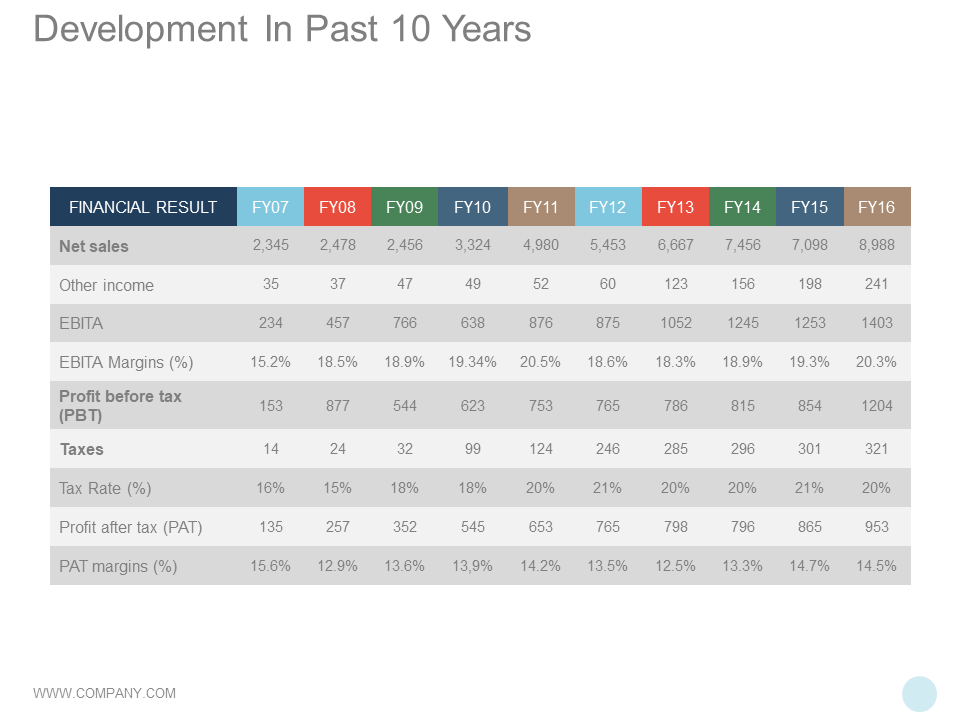 Development In Past 10 Years

| FINANCIAL RESULT | FY07 | FY08 | FY09 | FY10 | FY11 | FY12 | FY13 | FY14 | FY15 | FY16 |
|---|---|---|---|---|---|---|---|---|---|---|
| Net sales | 2,345 | 2,478 | 2,456 | 3,324 | 4,980 | 5,453 | 6,667 | 7,456 | 7,098 | 8,988 |
| Other income | 35 | 37 | 47 | 49 | 52 | 60 | 123 | 156 | 198 | 241 |
| EBITA | 234 | 457 | 766 | 638 | 876 | 875 | 1052 | 1245 | 1253 | 1403 |
| EBITA Margins (%) | 15.2% | 18.5% | 18.9% | 19.34% | 20.5% | 18.6% | 18.3% | 18.9% | 19.3% | 20.3% |
| Profit before tax (PBT) | 153 | 877 | 544 | 623 | 753 | 765 | 786 | 815 | 854 | 1204 |
| Taxes | 14 | 24 | 32 | 99 | 124 | 246 | 285 | 296 | 301 | 321 |
| Tax Rate (%) | 16% | 15% | 18% | 18% | 20% | 21% | 20% | 20% | 21% | 20% |
| Profit after tax (PAT) | 135 | 257 | 352 | 545 | 653 | 765 | 798 | 796 | 865 | 953 |
| PAT margins (%) | 15.6% | 12.9% | 13.6% | 13,9% | 14.2% | 13.5% | 12.5% | 13.3% | 14.7% | 14.5% |

WWW.COMPANY.COM